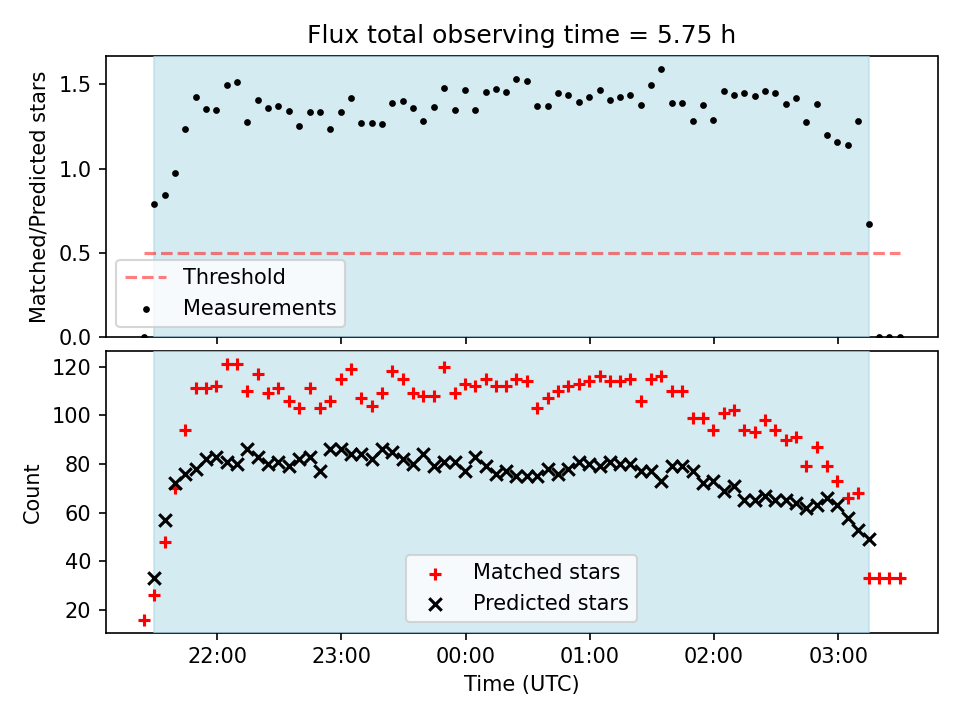 Flux total observing time = 5.75 h

Matched/Predicted stars

1.5
1.0
0.5
0.0

Threshold
Measurements

Count

120
100
80
60
40
20

Matched stars
Predicted stars

22:00
23:00
00:00
01:00
02:00
03:00

Time (UTC)